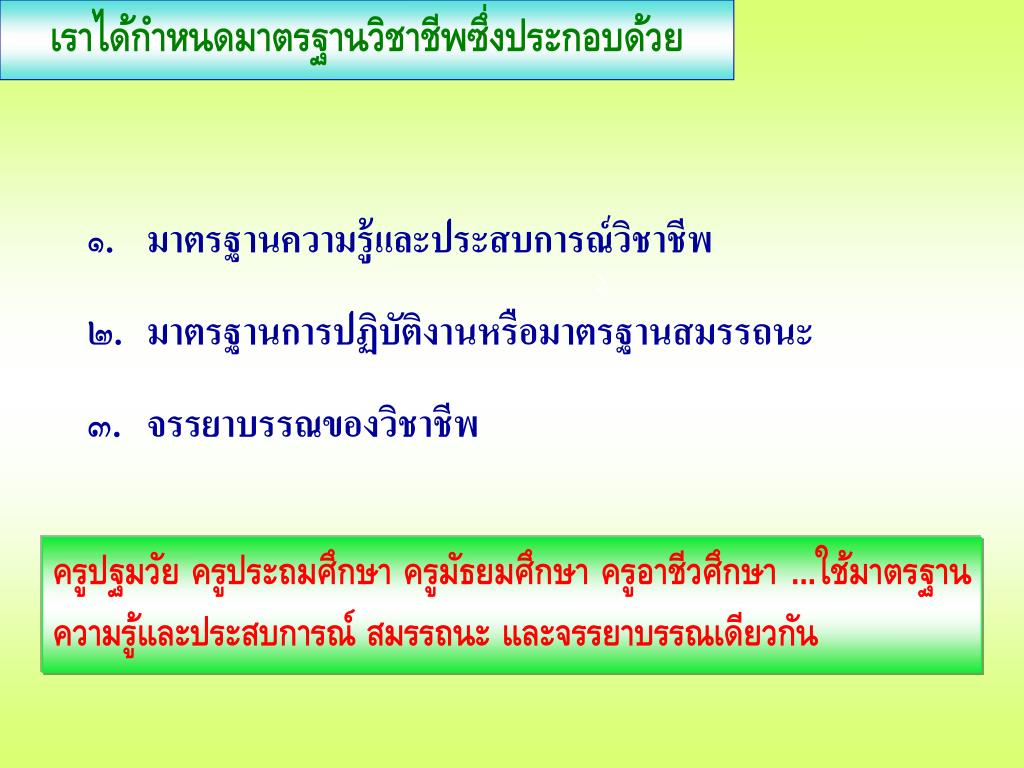 เราได้กำหนดมาตรฐานวิชาชีพซึ่งประกอบด้วย

๑. มาตรฐานความรู้และประสบการณ์วิชาชีพ

๒. มาตรฐานการปฏิบัติงานหรือมาตรฐานสมรรถนะ

๓. จรรยาบรรณของวิชาชีพ

ครูปฐมวัย ครูประถมศึกษา ครูมัธยมศึกษา ครูอาชีวศึกษา ...ใช้มาตรฐานความรู้และประสบการณ์ สมรรถนะ และจรรยาบรรณเดียวกัน